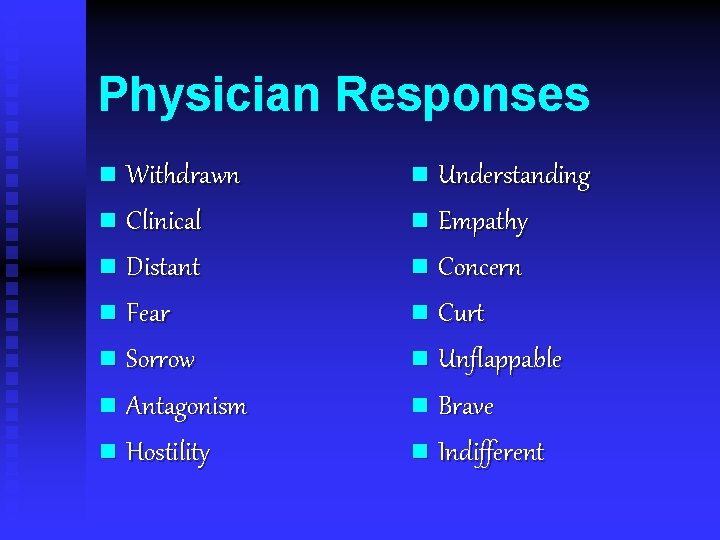 Physician Responses

- Withdrawn
- Clinical
- Distant
- Fear
- Sorrow
- Antagonism
- Hostility

- Understanding
- Empathy
- Concern
- Curt
- Unflappable
- Brave
- Indifferent